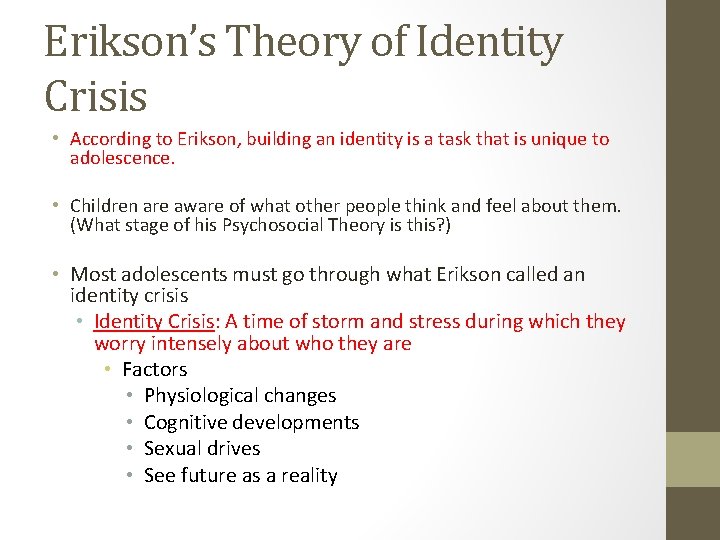 Erikson's Theory of Identity Crisis

• According to Erikson, building an identity is a task that is unique to adolescence.

• Children are aware of what other people think and feel about them. (What stage of his Psychosocial Theory is this?)

• Most adolescents must go through what Erikson called an identity crisis
  • Identity Crisis: A time of storm and stress during which they worry intensely about who they are
    • Factors
      • Physiological changes
      • Cognitive developments
      • Sexual drives
      • See future as a reality